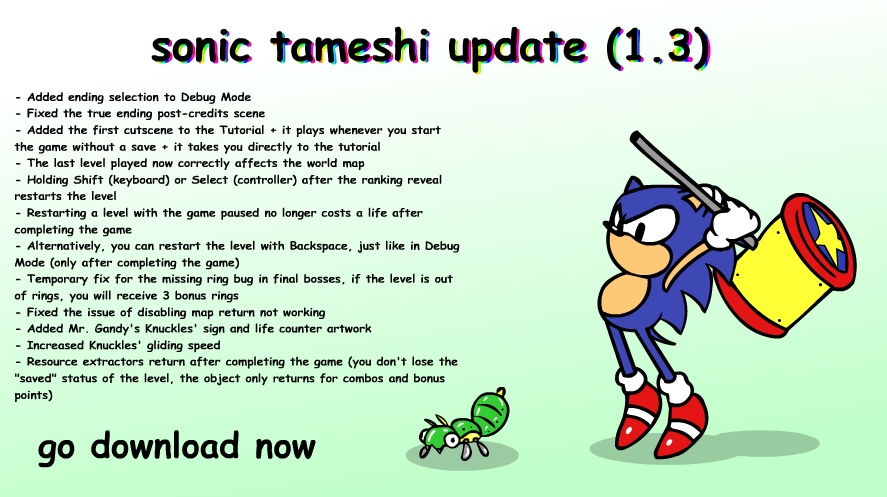 sonic tameshi update (1.3)

- Added ending selection to Debug Mode
- Fixed the true ending post-credits scene
- Added the first cutscene to the Tutorial + it plays whenever you start the game without a save + it takes you directly to the tutorial
- The last level played now correctly affects the world map
- Holding Shift (keyboard) or Select (controller) after the ranking reveal restarts the level
- Restarting a level with the game paused no longer costs a life after completing the game
- Alternatively, you can restart the level with Backspace, just like in Debug Mode (only after completing the game)
- Temporary fix for the missing ring bug in final bosses, if the level is out of rings, you will receive 3 bonus rings
- Fixed the issue of disabling map return not working
- Added Mr. Gandy's Knuckles' sign and life counter artwork
- Increased Knuckles' gliding speed
- Resource extractors return after completing the game (you don't lose the "saved" status of the level, the object only returns for combos and bonus points)

go download now